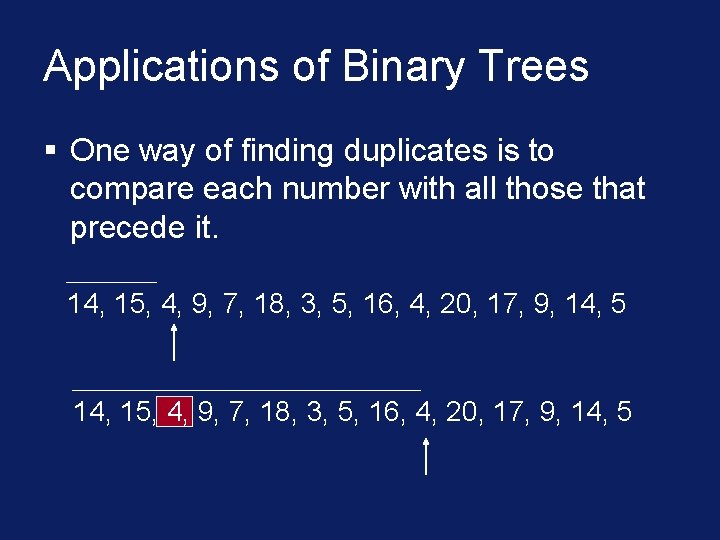 Applications of Binary Trees

▪ One way of finding duplicates is to compare each number with all those that precede it.

14, 15, 4, 9, 7, 18, 3, 5, 16, 4, 20, 17, 9, 14, 5

14, 15, 4, 9, 7, 18, 3, 5, 16, 4, 20, 17, 9, 14, 5